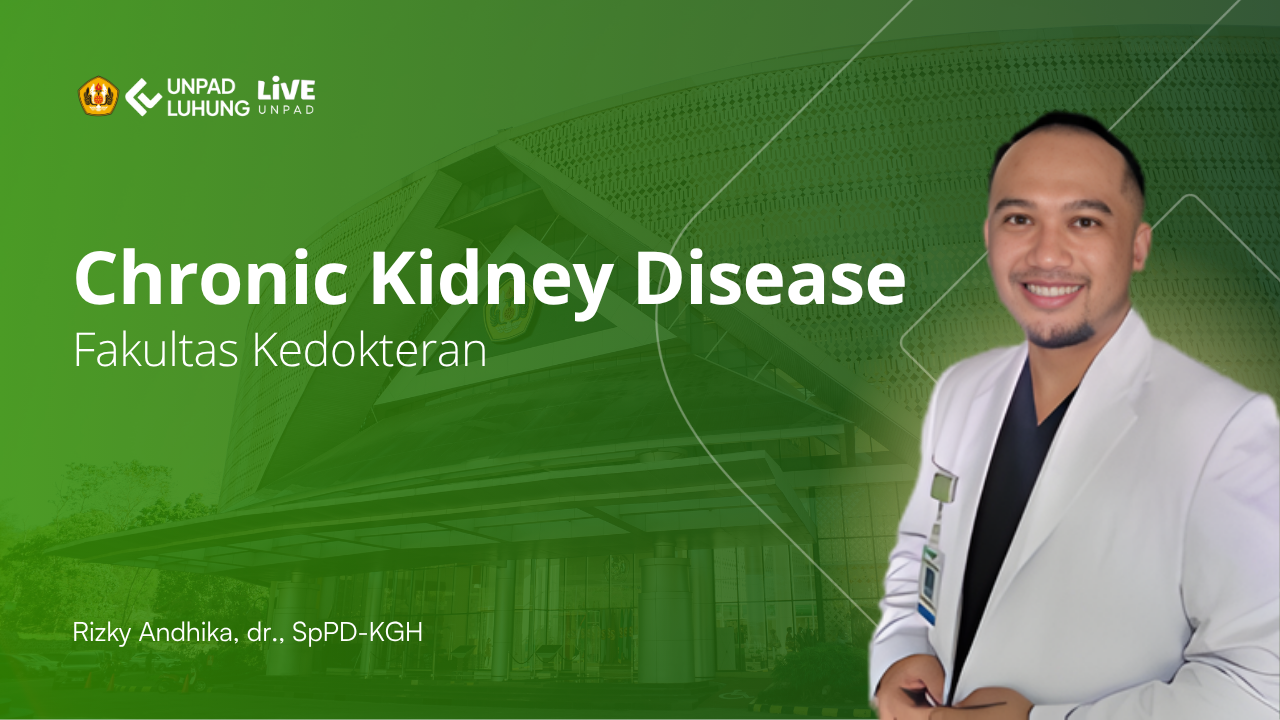 UNPAD LUHUNG LiVE UNPAD

Chronic Kidney Disease
Fakultas Kedokteran

Rizky Andhika, dr., SpPD-KGH